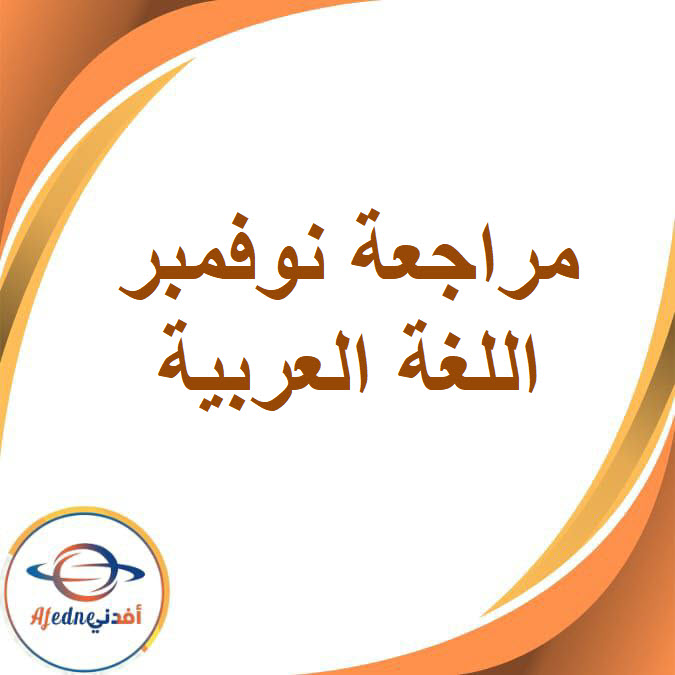 مراجعة نوفمبر
اللغة العربية

Afedne أفدني